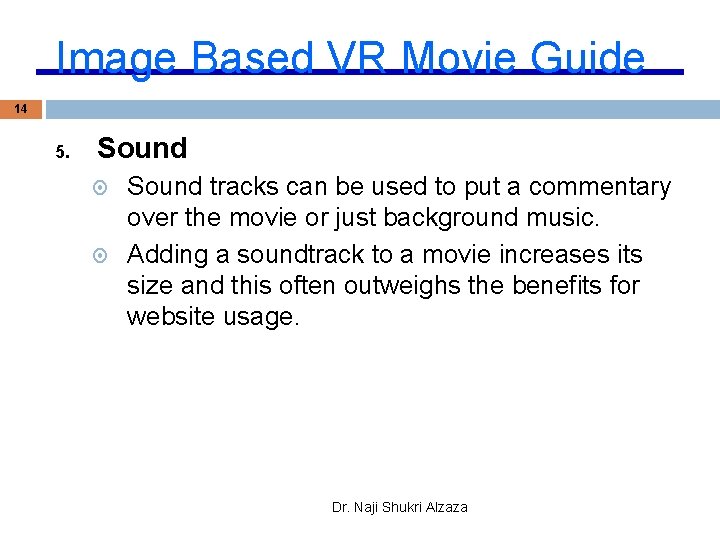 Image Based VR Movie Guide

14

5. Sound

Sound tracks can be used to put a commentary over the movie or just background music.

Adding a soundtrack to a movie increases its size and this often outweighs the benefits for website usage.

Dr. Naji Shukri Alzaza